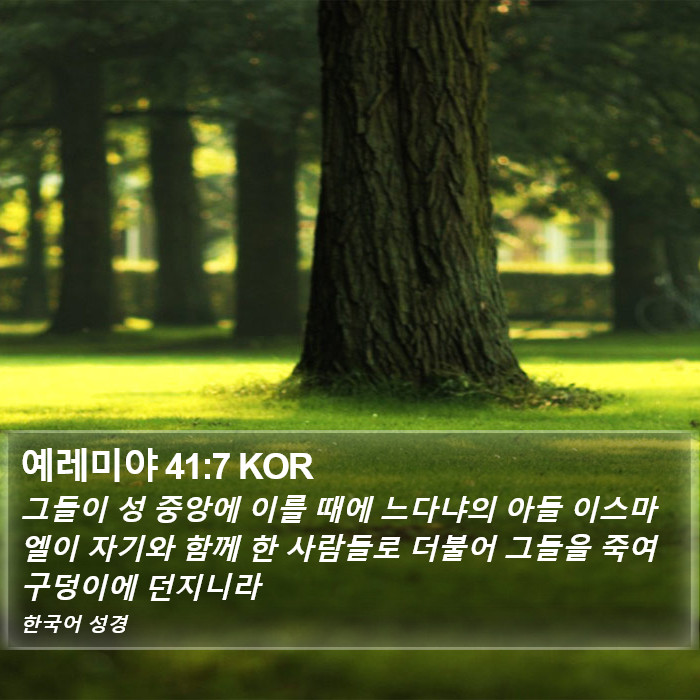 예레미야 41:7 KOR

그들이 성 중앙에 이를 때에 느다냐의 아들 이스마엘이 자기와 함께 한 사람들로 더불어 그들을 죽여 구덩이에 던지니라

한국어 성경